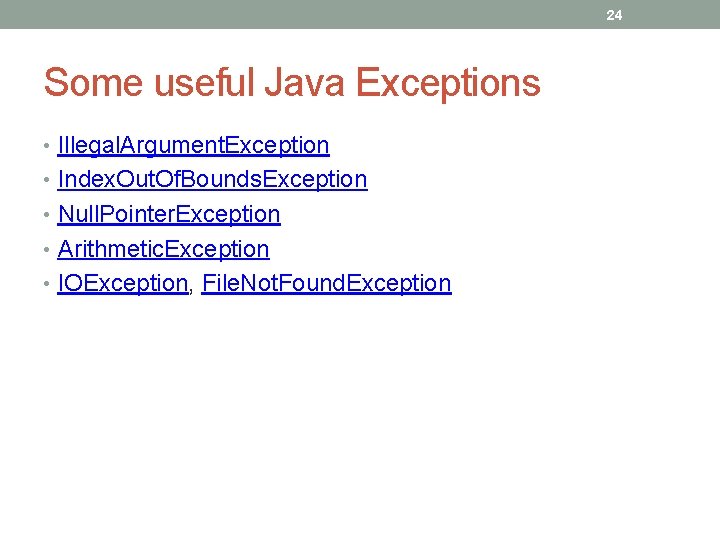 24

Some useful Java Exceptions

• IllegalArgumentException
• IndexOutOfBoundsException
• NullPointerException
• ArithmeticException
• IOException, FileNotFoundException